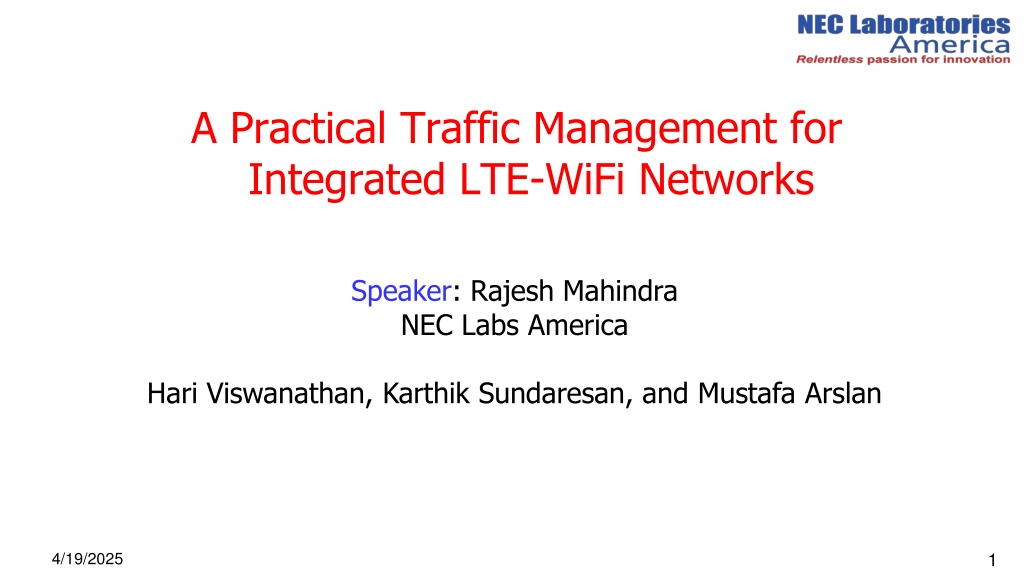 NEC Laboratories
America
Relentless passion for innovation

A Practical Traffic Management for Integrated LTE-WiFi Networks

Speaker: Rajesh Mahindra
NEC Labs America

Hari Viswanathan, Karthik Sundaresan, and Mustafa Arslan

4/19/2025

1